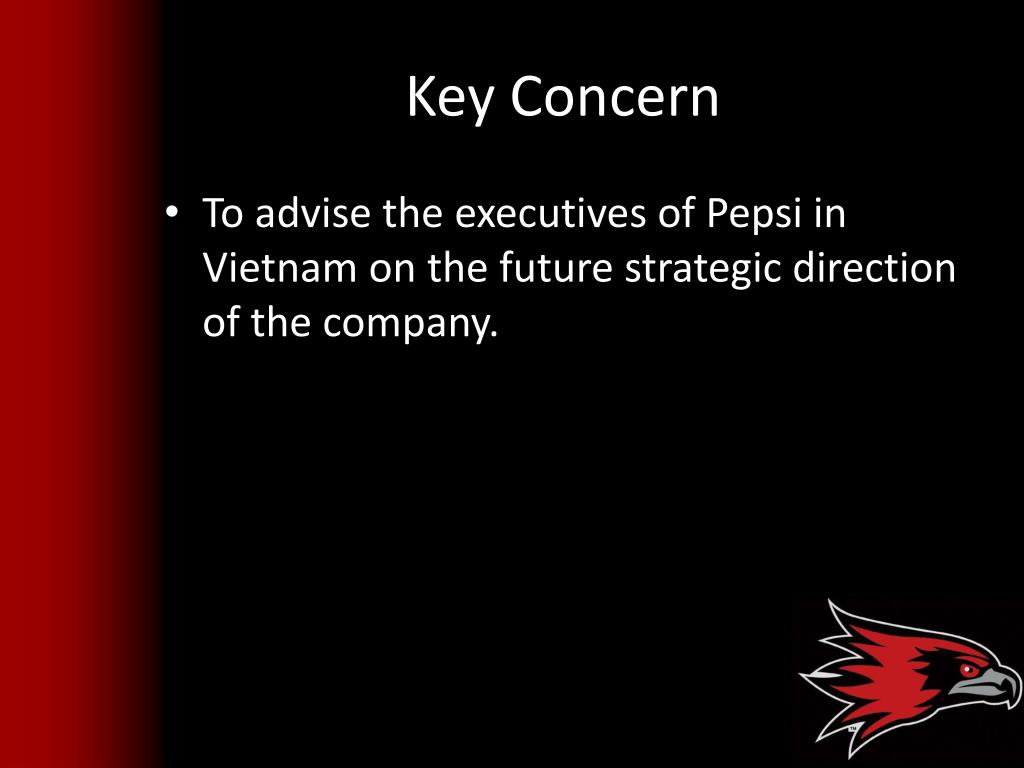 Key Concern

• To advise the executives of Pepsi in Vietnam on the future strategic direction of the company.